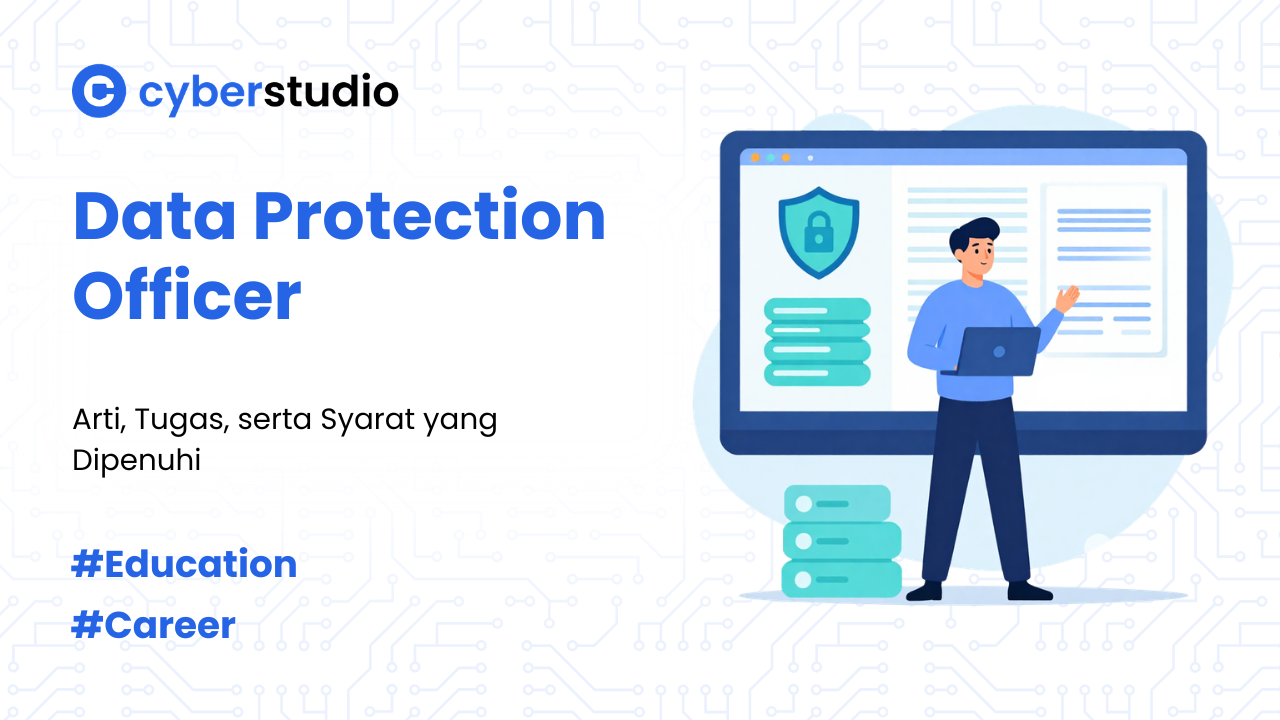 cyberstudio

Data Protection Officer

Arti, Tugas, serta Syarat yang Dipenuhi

#Education
#Career